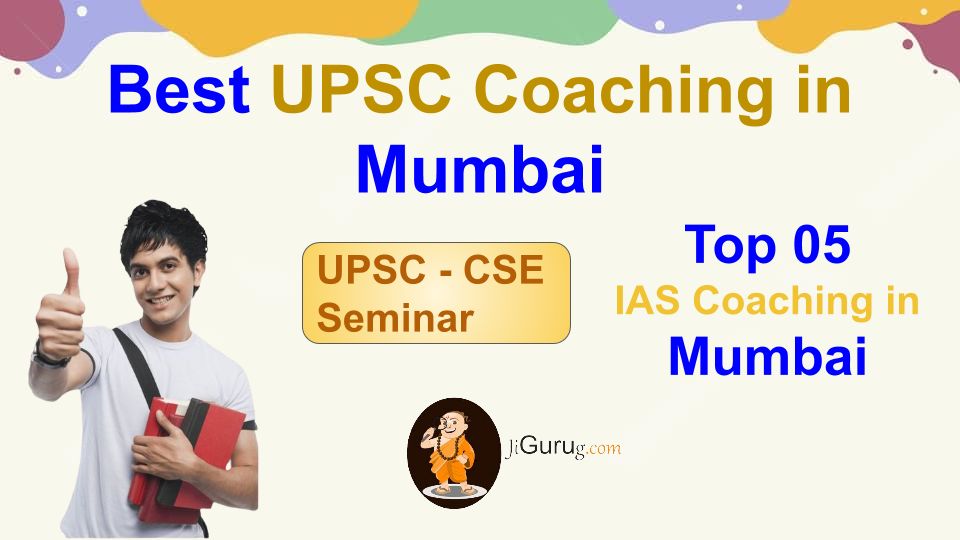 Best UPSC Coaching in Mumbai

UPSC - CSE Seminar

Top 05
IAS Coaching in
Mumbai

JiGurug.com